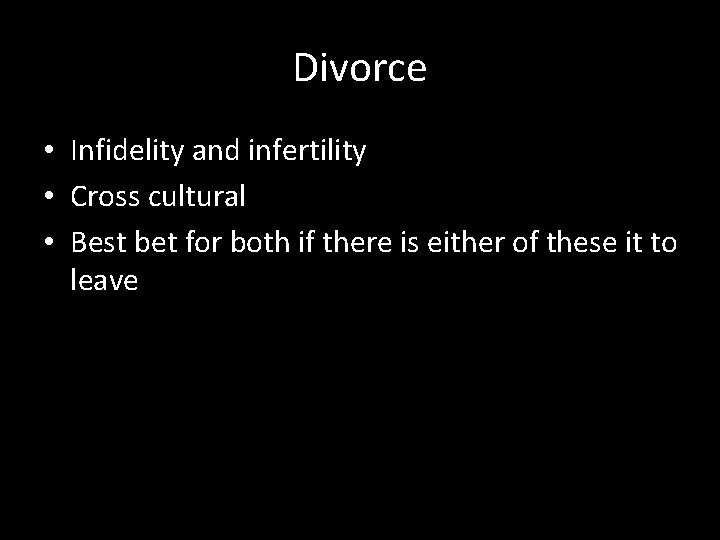 Divorce

• Infidelity and infertility
• Cross cultural
• Best bet for both if there is either of these it to leave